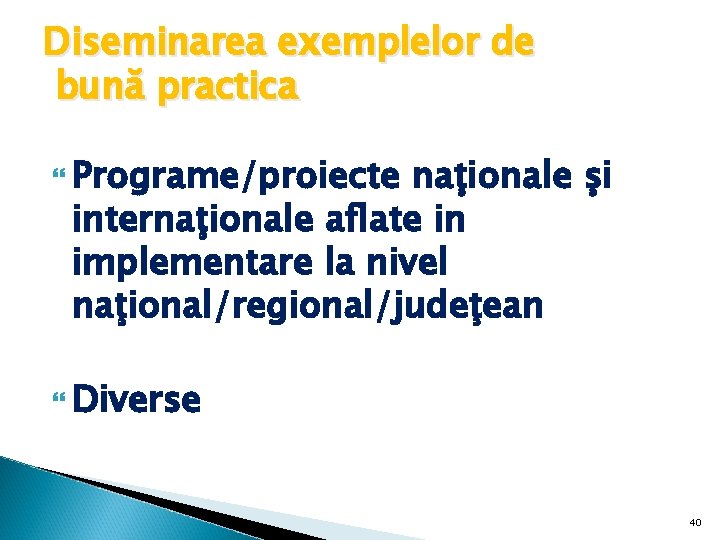 Diseminarea exemplelor de bună practica

Programe/proiecte naţionale şi internaţionale aflate in implementare la nivel naţional/regional/judeţean

Diverse

40